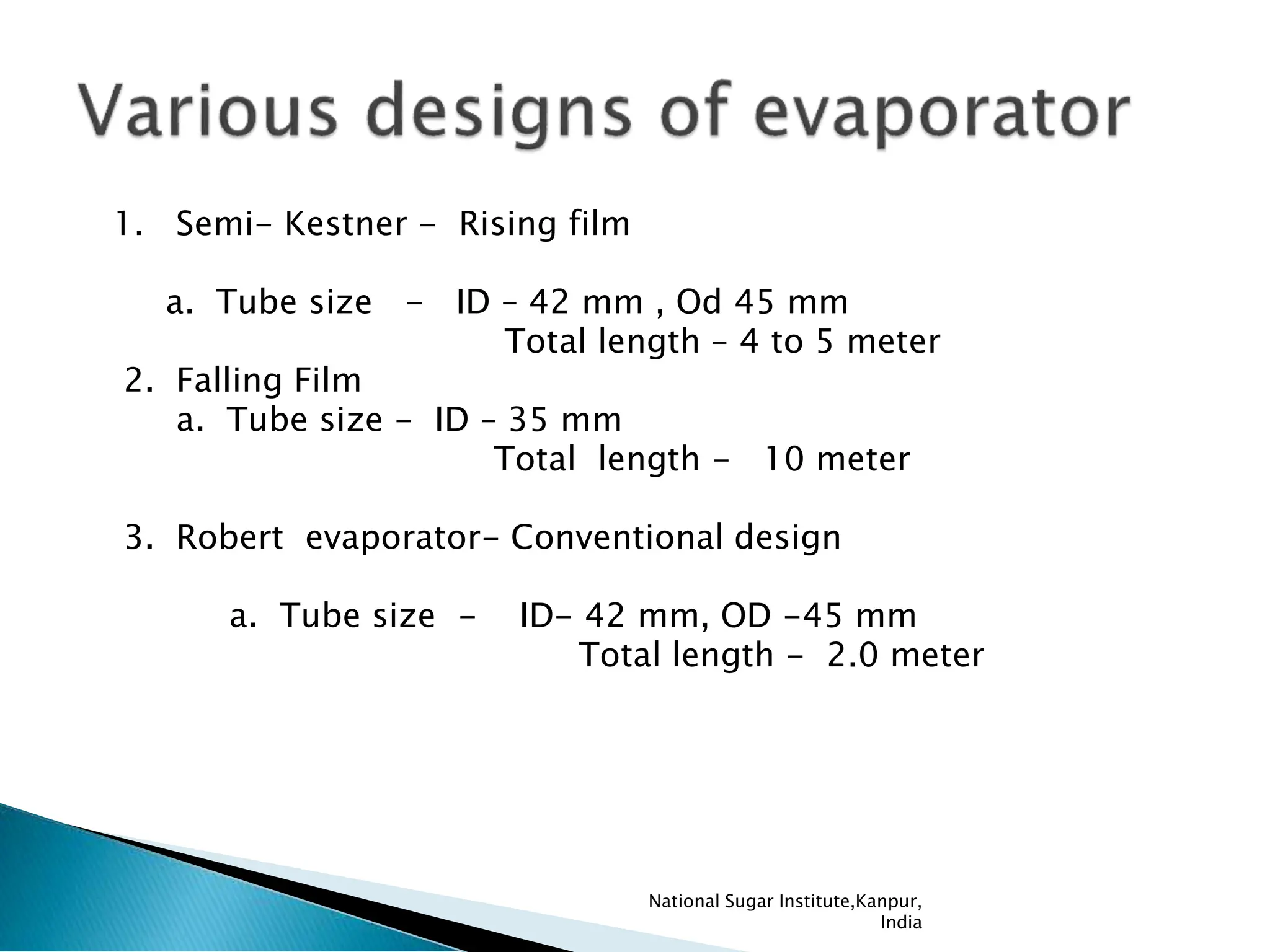 Various designs of evaporator

1. Semi- Kestner - Rising film

a. Tube size - ID – 42 mm , Od 45 mm
Total length – 4 to 5 meter

2. Falling Film
a. Tube size - ID – 35 mm
Total length - 10 meter

3. Robert evaporator- Conventional design

a. Tube size - ID- 42 mm, OD -45 mm
Total length - 2.0 meter

National Sugar Institute,Kanpur, India